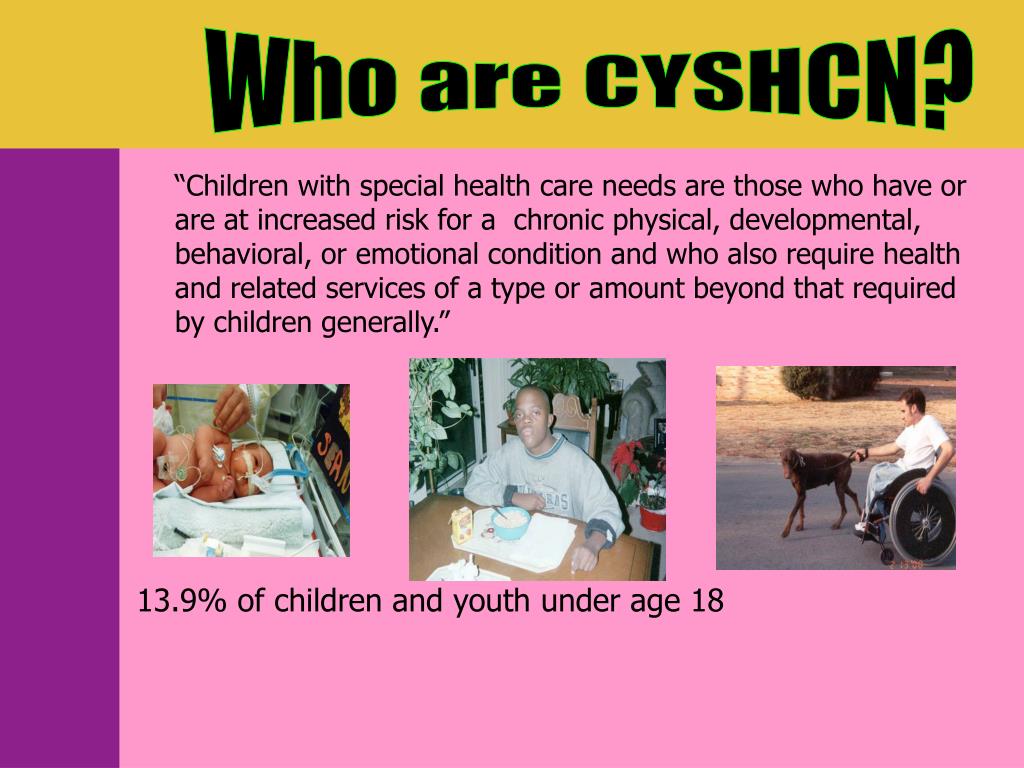 Who are CYSHCN?

“Children with special health care needs are those who have or are at increased risk for a chronic physical, developmental, behavioral, or emotional condition and who also require health and related services of a type or amount beyond that required by children generally.”

13.9% of children and youth under age 18